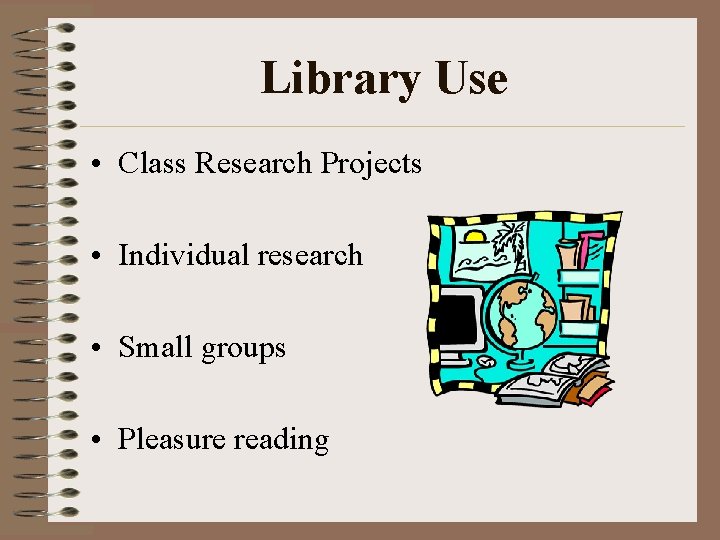 Library Use

• Class Research Projects

• Individual research

• Small groups

• Pleasure reading